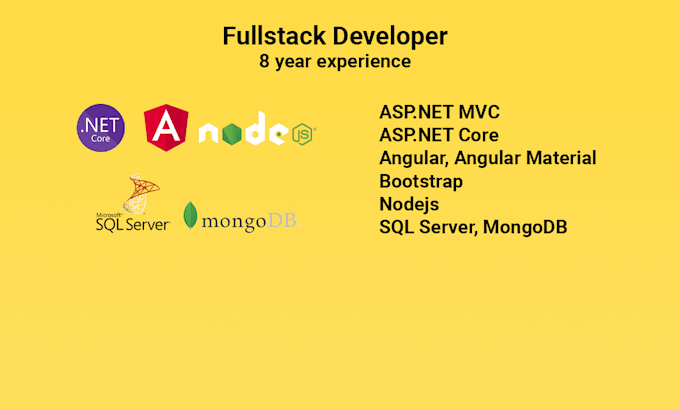 Fullstack Developer
8 year experience

.NET Core

A

node JS

Microsoft SQL Server

mongoDB

ASP.NET MVC
ASP.NET Core
Angular, Angular Material
Bootstrap
Nodejs
SQL Server, MongoDB